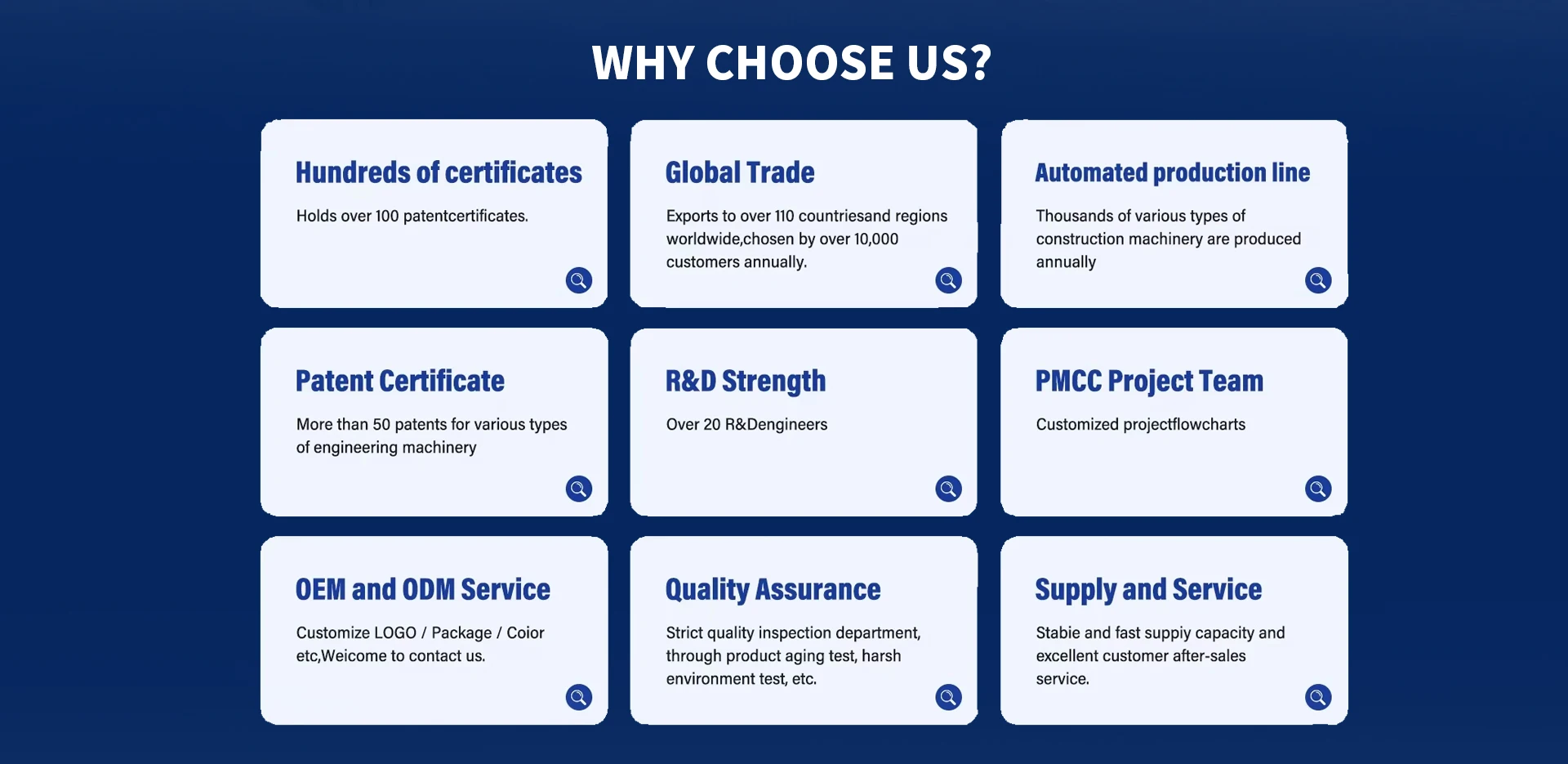 WHY CHOOSE US?

Hundreds of certificates

Holds over 100 patentcertificates.

Global Trade

Exports to over 110 countriesand regions worldwide,chosen by over 10,000 customers annually.

Automated production line

Thousands of various types of construction machinery are produced annually

Patent Certificate

More than 50 patents for various types of engineering machinery

R&D Strength

Over 20 R&Dengineers

PMCC Project Team

Customized projectflowcharts

OEM and ODM Service

Customize LOGO / Package / Coior etc,Weicome to contact us.

Quality Assurance

Strict quality inspection department, through product aging test, harsh environment test, etc.

Supply and Service

Stabie and fast suppiy capacity and excellent customer after-sales service.